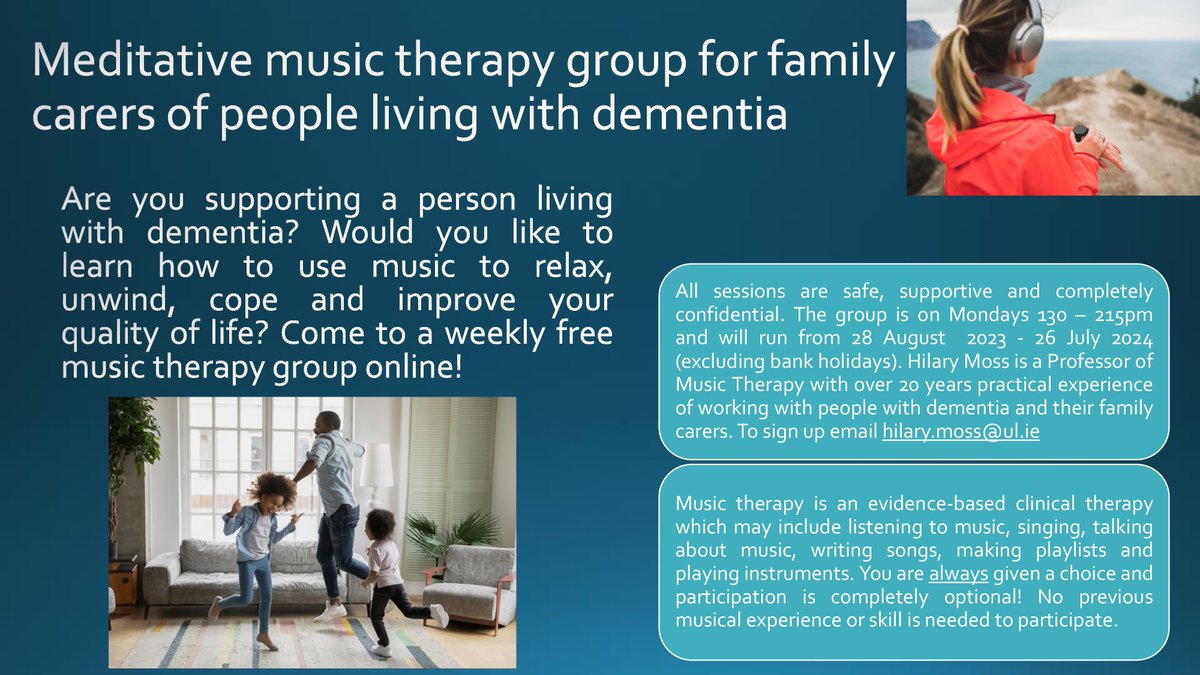 Meditative music therapy group for family carers of people living with dementia

Are you supporting a person living with dementia? Would you like to learn how to use music to relax, unwind, cope and improve your quality of life? Come to a weekly free music therapy group online!

All sessions are safe, supportive and completely confidential. The group is on Mondays 130 – 215pm and will run from 28 August 2023 - 26 July 2024 (excluding bank holidays). Hilary Moss is a Professor of Music Therapy with over 20 years practical experience of working with people with dementia and their family carers. To sign up email hilary.moss@ul.ie

Music therapy is an evidence-based clinical therapy which may include listening to music, singing, talking about music, writing songs, making playlists and playing instruments. You are always given a choice and participation is completely optional! No previous musical experience or skill is needed to participate.